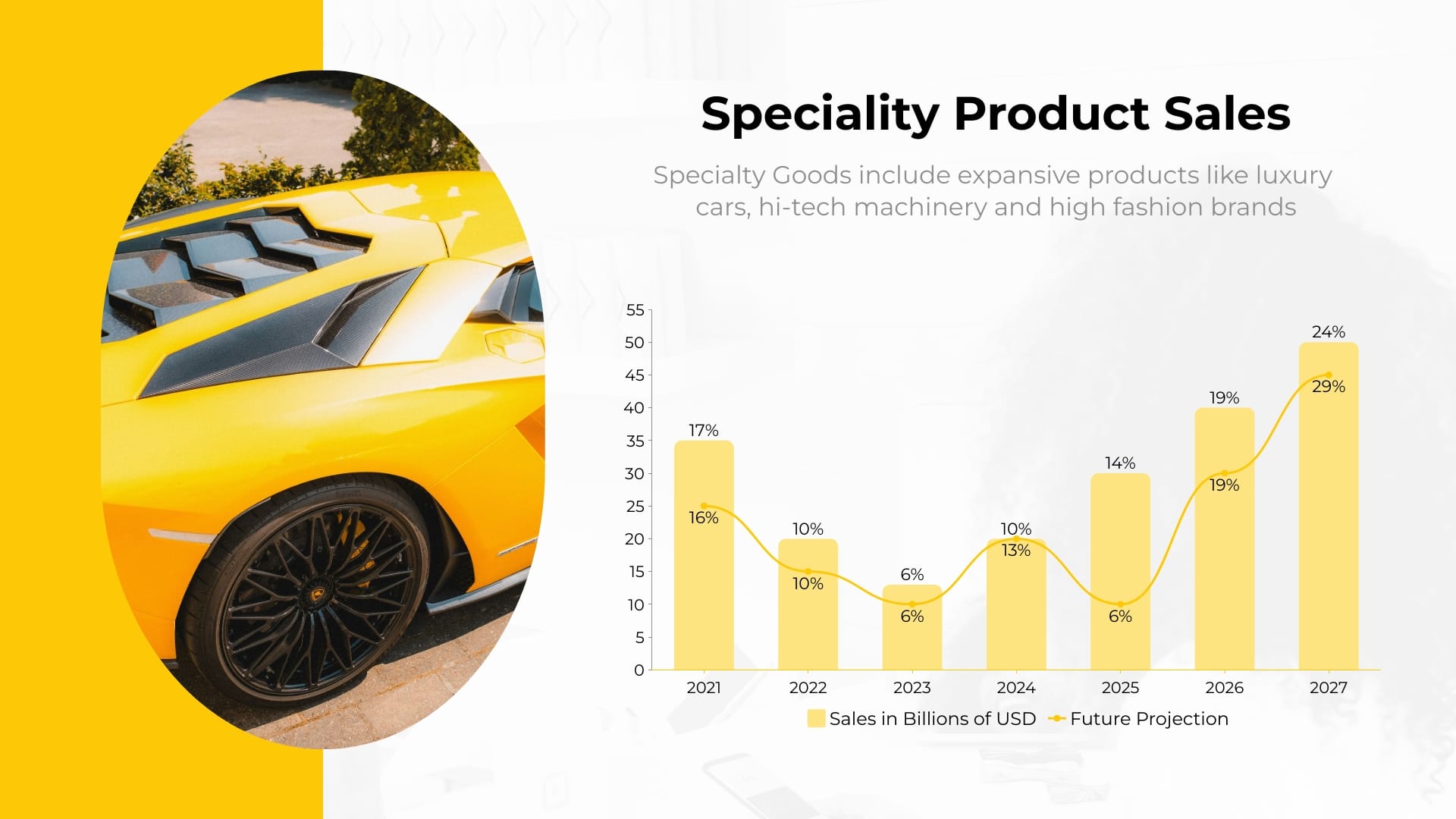 Speciality Product Sales

Specialty Goods include expansive products like luxury cars, hi-tech machinery and high fashion brands

55
50
45
40
35
30
25
20
15
10
5
0

17%
16%
10%
10%
6%
6%
10%
13%
14%
6%
19%
19%
24%
29%

2021 2022 2023 2024 2025 2026 2027

Sales in Billions of USD Future Projection